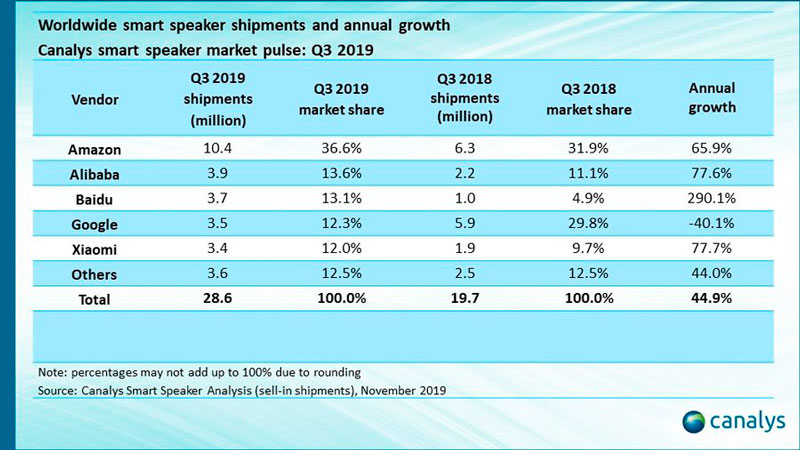 Worldwide smart speaker shipments and annual growth
Canalys smart speaker market pulse: Q3 2019

| Vendor | Q3 2019 shipments (million) | Q3 2019 market share | Q3 2018 shipments (million) | Q3 2018 market share | Annual growth |
|---|---|---|---|---|---|
| Amazon | 10.4 | 36.6% | 6.3 | 31.9% | 65.9% |
| Alibaba | 3.9 | 13.6% | 2.2 | 11.1% | 77.6% |
| Baidu | 3.7 | 13.1% | 1.0 | 4.9% | 290.1% |
| Google | 3.5 | 12.3% | 5.9 | 29.8% | -40.1% |
| Xiaomi | 3.4 | 12.0% | 1.9 | 9.7% | 77.7% |
| Others | 3.6 | 12.5% | 2.5 | 12.5% | 44.0% |
| Total | 28.6 | 100.0% | 19.7 | 100.0% | 44.9% |

Note: percentages may not add up to 100% due to rounding
Source: Canalys Smart Speaker Analysis (sell-in shipments), November 2019

canalys